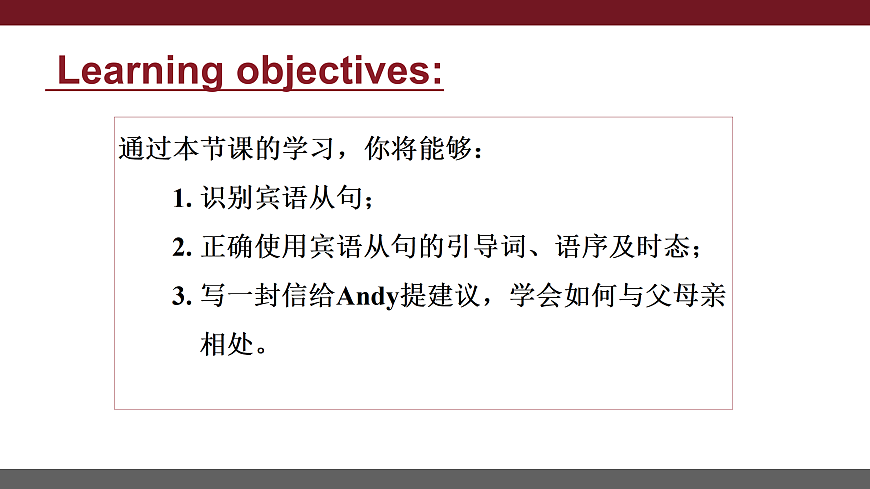 Learning objectives:

通过本节课的学习，你将能够：

1. 识别宾语从句；

2. 正确使用宾语从句的引导词、语序及时态；

3. 写一封信给Andy提建议，学会如何与父母亲相处。